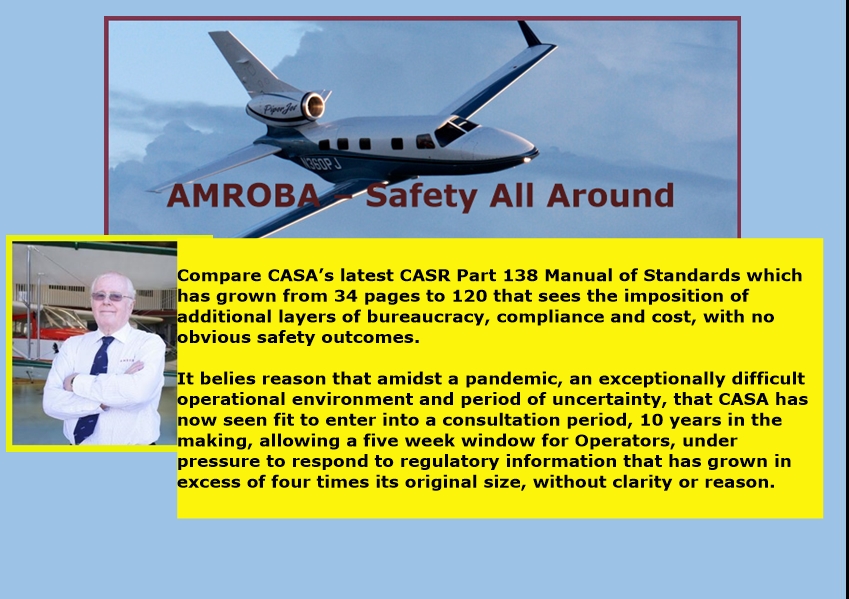 PiperJet

N360PJ

AMROBA – Safety All Around

Compare CASA's latest CASR Part 138 Manual of Standards which has grown from 34 pages to 120 that sees the imposition of additional layers of bureaucracy, compliance and cost, with no obvious safety outcomes.

It belies reason that amidst a pandemic, an exceptionally difficult operational environment and period of uncertainty, that CASA has now seen fit to enter into a consultation period, 10 years in the making, allowing a five week window for Operators, under pressure to respond to regulatory information that has grown in excess of four times its original size, without clarity or reason.